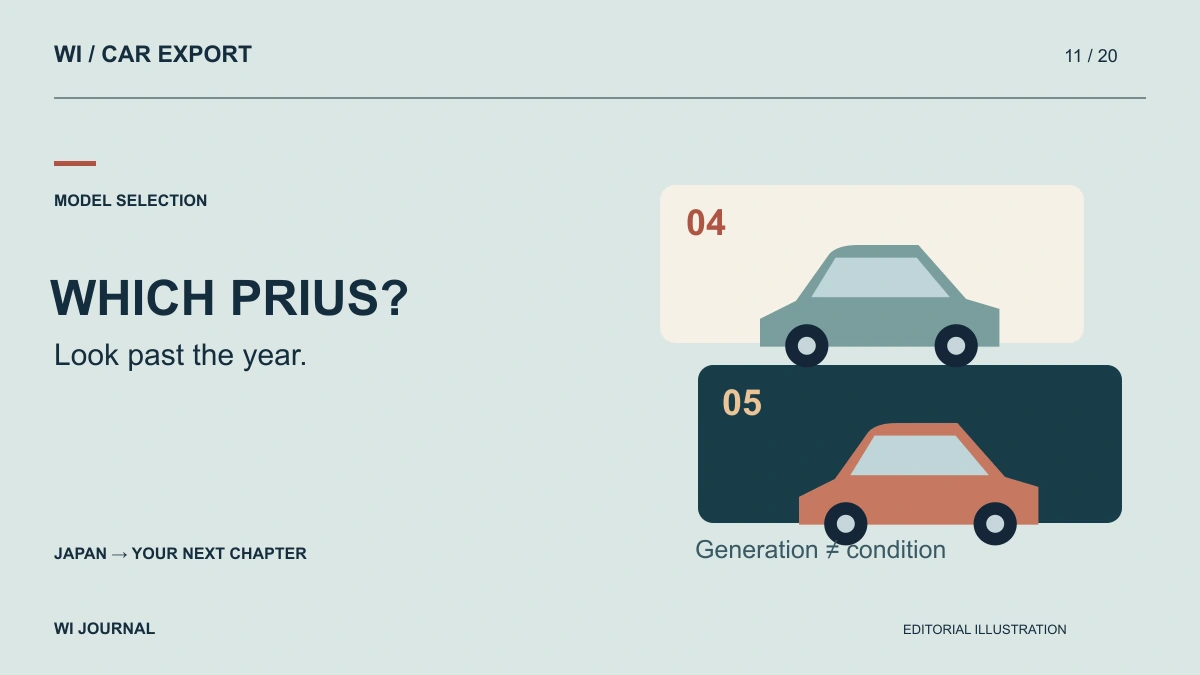 WI / CAR EXPORT

11 / 20

MODEL SELECTION

WHICH PRIUS?

Look past the year.

04

05

Generation ≠ condition

JAPAN → YOUR NEXT CHAPTER

WI JOURNAL

EDITORIAL ILLUSTRATION